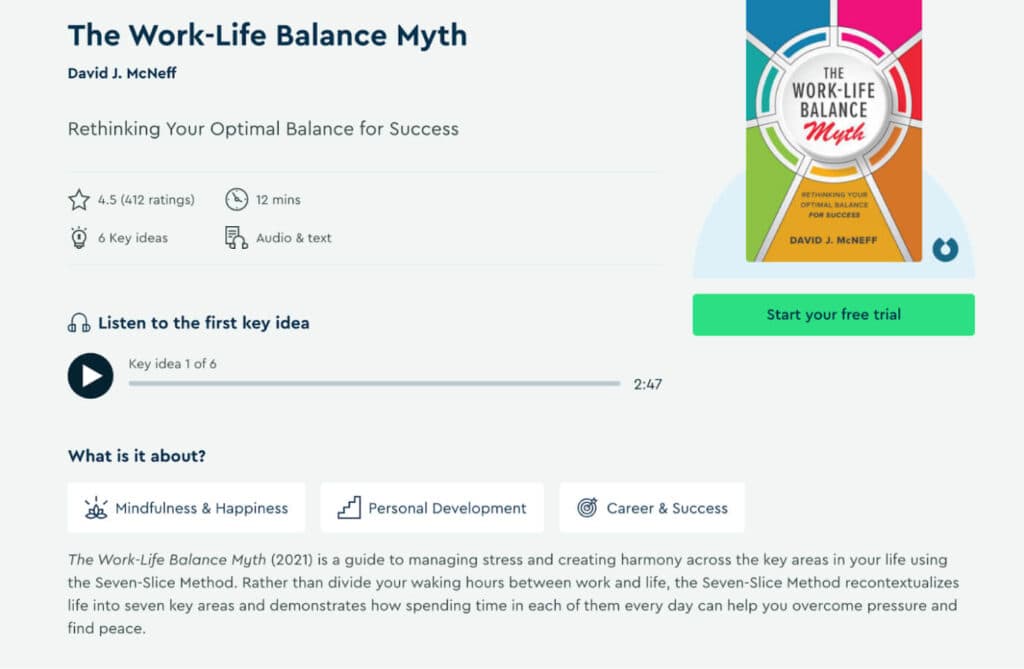 The Work-Life Balance Myth

David J. McNeff

Rethinking Your Optimal Balance for Success

4.5 (412 ratings)

12 mins

6 Key ideas

Audio & text

THE WORK-LIFE BALANCE Myth

RETHINKING YOUR OPTIMAL BALANCE FOR SUCCESS

DAVID J. McNEFF

Start your free trial

Listen to the first key idea

Key idea 1 of 6

2:47

What is it about?

Mindfulness & Happiness

Personal Development

Career & Success

The Work-Life Balance Myth (2021) is a guide to managing stress and creating harmony across the key areas in your life using the Seven-Slice Method. Rather than divide your waking hours between work and life, the Seven-Slice Method recontextualizes life into seven key areas and demonstrates how spending time in each of them every day can help you overcome pressure and find peace.